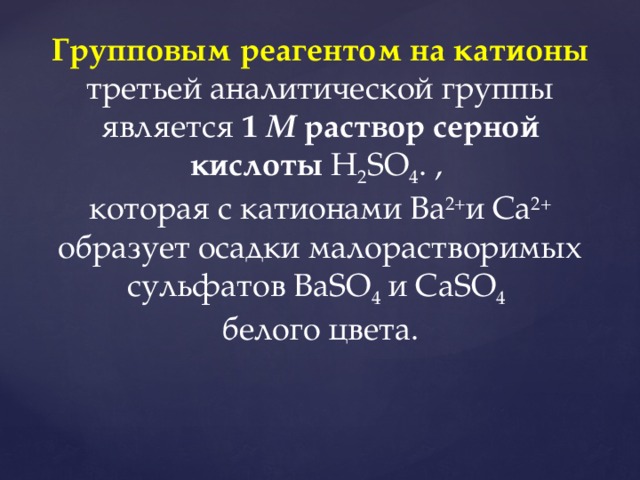 Групповым реагентом на катионы третьей аналитической группы является 1 М раствор серной кислоты $H_2SO_4$. ,
которая с катионами $Ba^{2+}$и $Ca^{2+}$ образует осадки малорастворимых сульфатов $BaSO_4$ и $CaSO_4$ белого цвета.